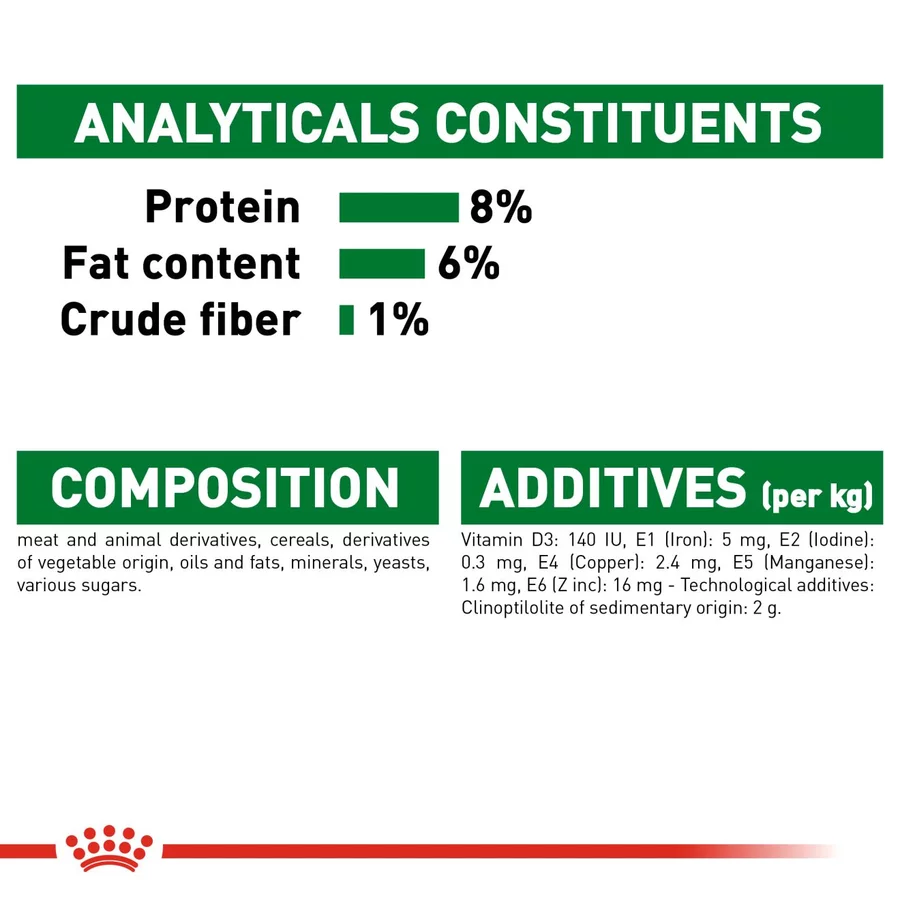 ANALYTICALS CONSTITUENTS

Protein 8%
Fat content 6%
Crude fiber 1%

COMPOSITION

meat and animal derivatives, cereals, derivatives of vegetable origin, oils and fats, minerals, yeasts, various sugars.

ADDITIVES (per kg)

Vitamin D3: 140 IU, E1 (Iron): 5 mg, E2 (Iodine): 0.3 mg, E4 (Copper): 2.4 mg, E5 (Manganese): 1.6 mg, E6 (Z inc): 16 mg - Technological additives: Clinoptilolite of sedimentary origin: 2 g.